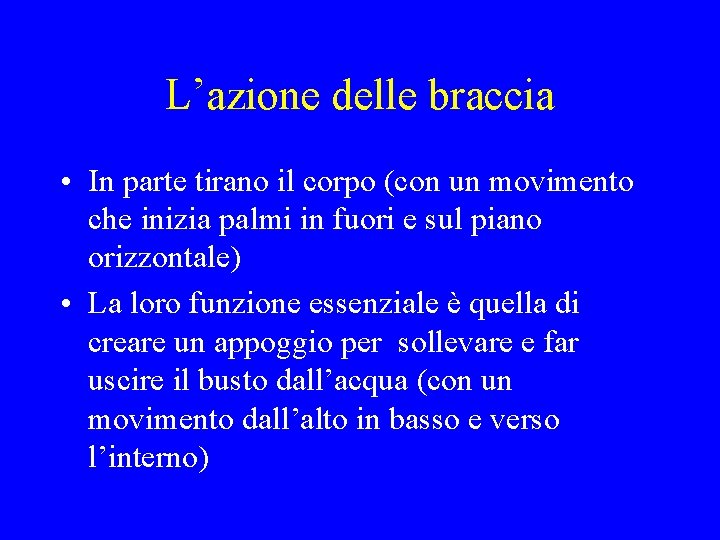 L’azione delle braccia

• In parte tirano il corpo (con un movimento che inizia palmi in fuori e sul piano orizzontale)

• La loro funzione essenziale è quella di creare un appoggio per  sollevare e far uscire il busto dall’acqua (con un movimento dall’alto in basso e verso l’interno)